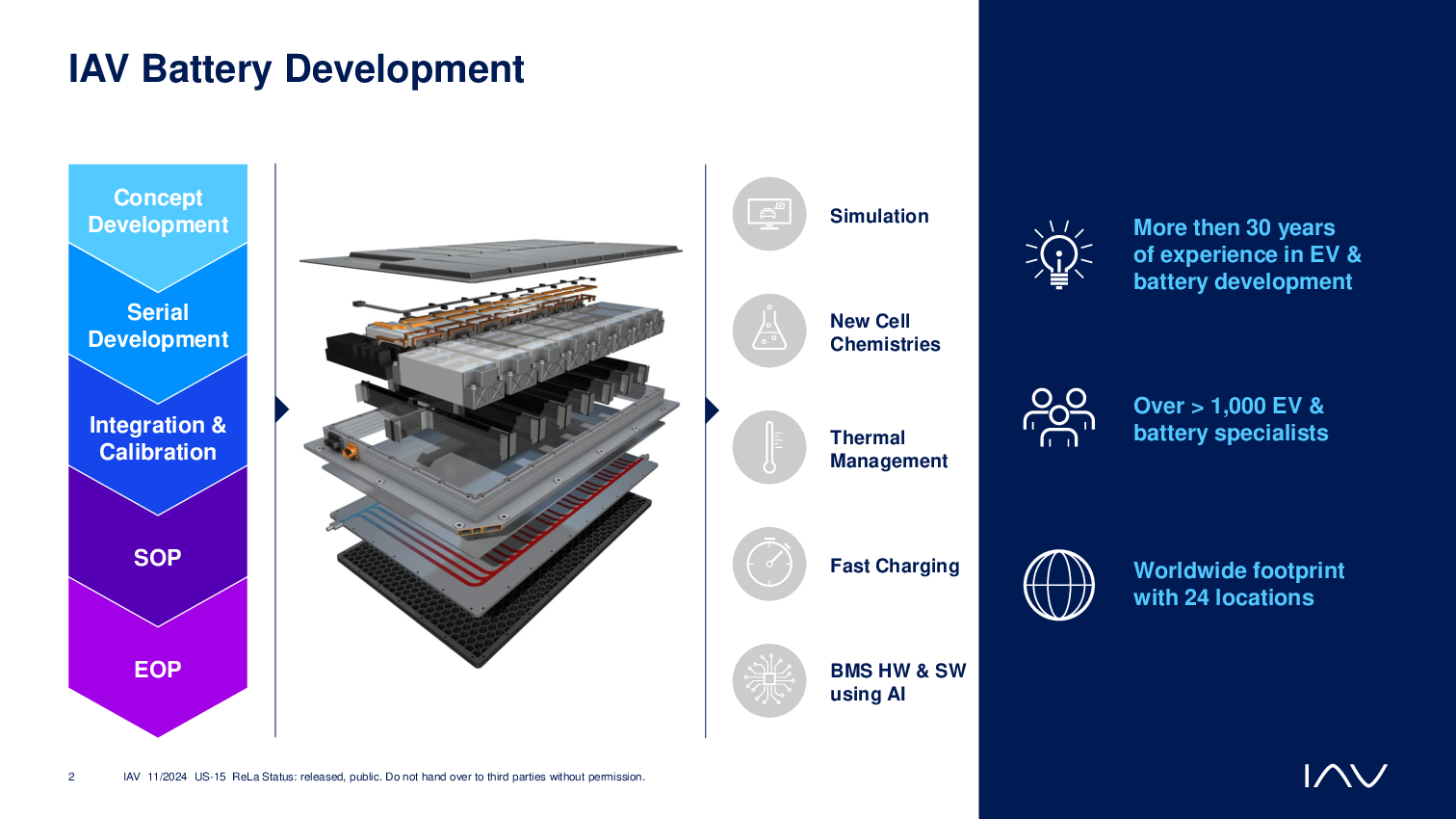 IAV Battery Development

Concept Development

Serial Development

Integration & Calibration

SOP

EOP

Simulation

New Cell Chemistries

Thermal Management

Fast Charging

BMS HW & SW using AI

More then 30 years of experience in EV & battery development

Over > 1,000 EV & battery specialists

Worldwide footprint with 24 locations

2 IAV 11/2024 US-15 ReLa Status: released, public. Do not hand over to third parties without permission.

IAV